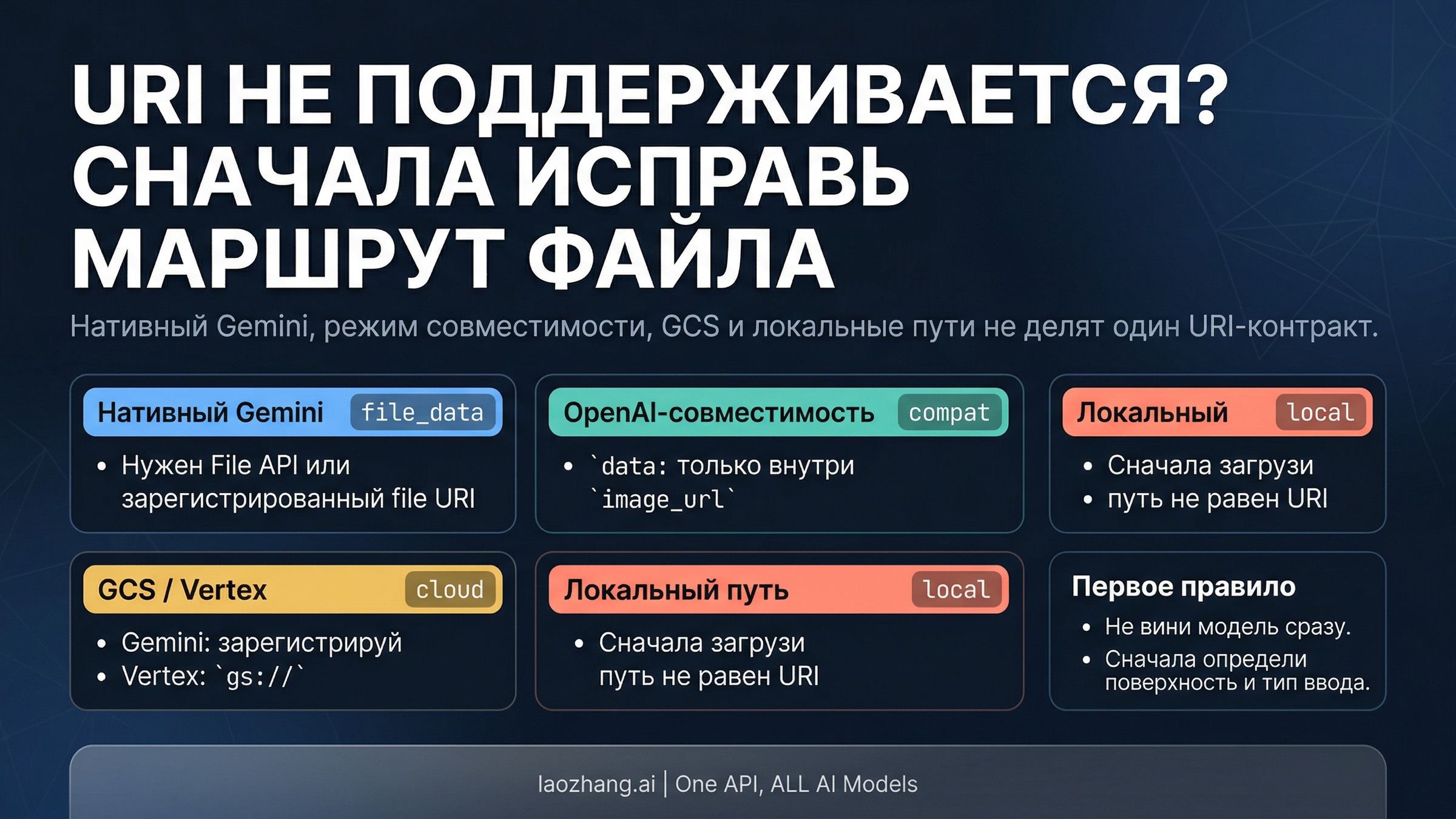 URI НЕ ПОДДЕРЖИВАЕТСЯ? СНАЧАЛА ИСПРАВЬ МАРШРУТ ФАЙЛА

Нативный Gemini, режим совместимости, GCS и локальные пути не делят один URI-контракт.

Нативный Gemini file_data

• Нужен File API или зарегистрированный file URI

OpenAI-совместимость compat

• `data: только внутри `image_url`

Локальный local

• Сначала загрузи
• путь не равен URI

GCS / Vertex cloud

• Gemini: зарегистрируй
• Vertex: `gs://`

Локальный путь local

• Сначала загрузи путь не равен URI

Первое правило

• Не вини модель сразу.
• Сначала определи поверхность и тип ввода.

laozhang.ai | One API, ALL AI Models